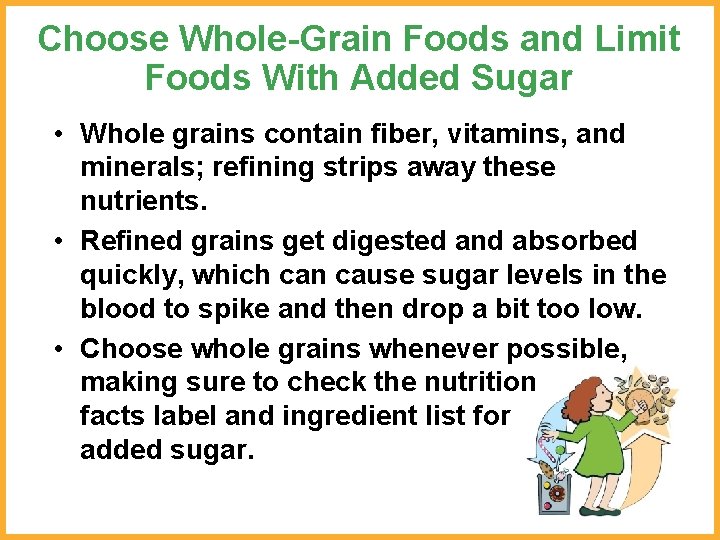 Choose Whole-Grain Foods and Limit Foods With Added Sugar

• Whole grains contain fiber, vitamins, and minerals; refining strips away these nutrients.

• Refined grains get digested and absorbed quickly, which can cause sugar levels in the blood to spike and then drop a bit too low.

• Choose whole grains whenever possible, making sure to check the nutrition facts label and ingredient list for added sugar.